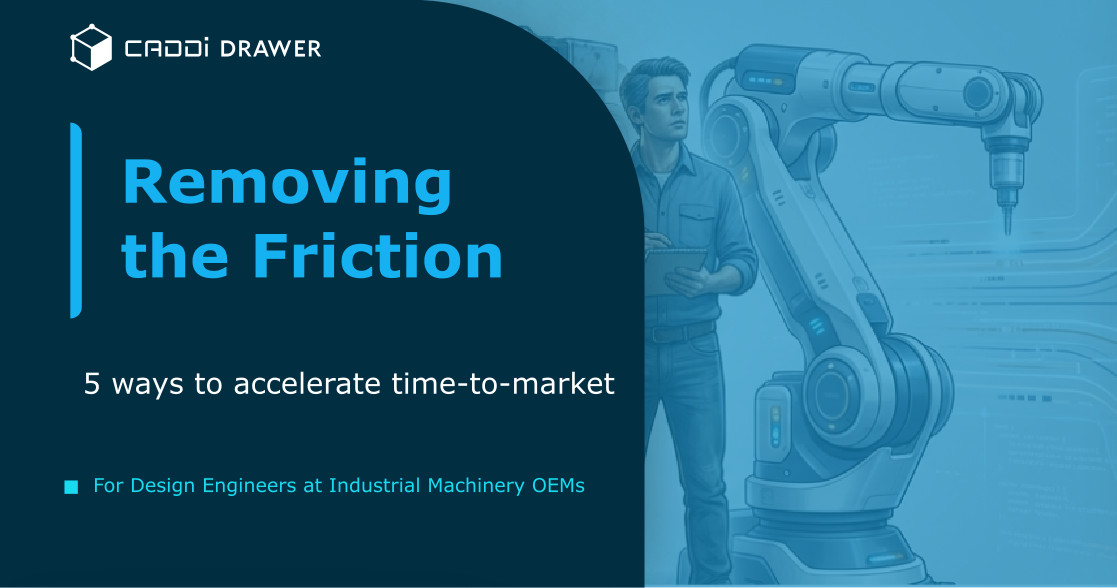 CADDi DRAWER

Removing the Friction

5 ways to accelerate time-to-market

For Design Engineers at Industrial Machinery OEMs